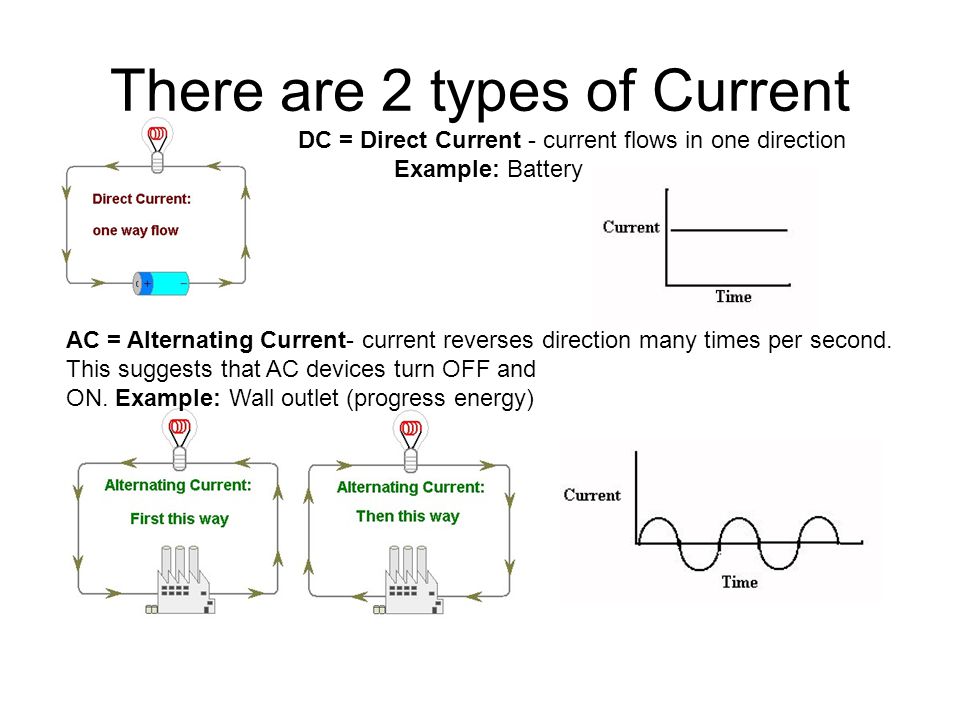 There are 2 types of Current

DC = Direct Current - current flows in one direction
Example: Battery

Direct Current:
one way flow

+ −

Current
Time

AC = Alternating Current- current reverses direction many times per second. This suggests that AC devices turn OFF and ON. Example: Wall outlet (progress energy)

Alternating Current:
First this way

Alternating Current:
Then this way

Current
Time